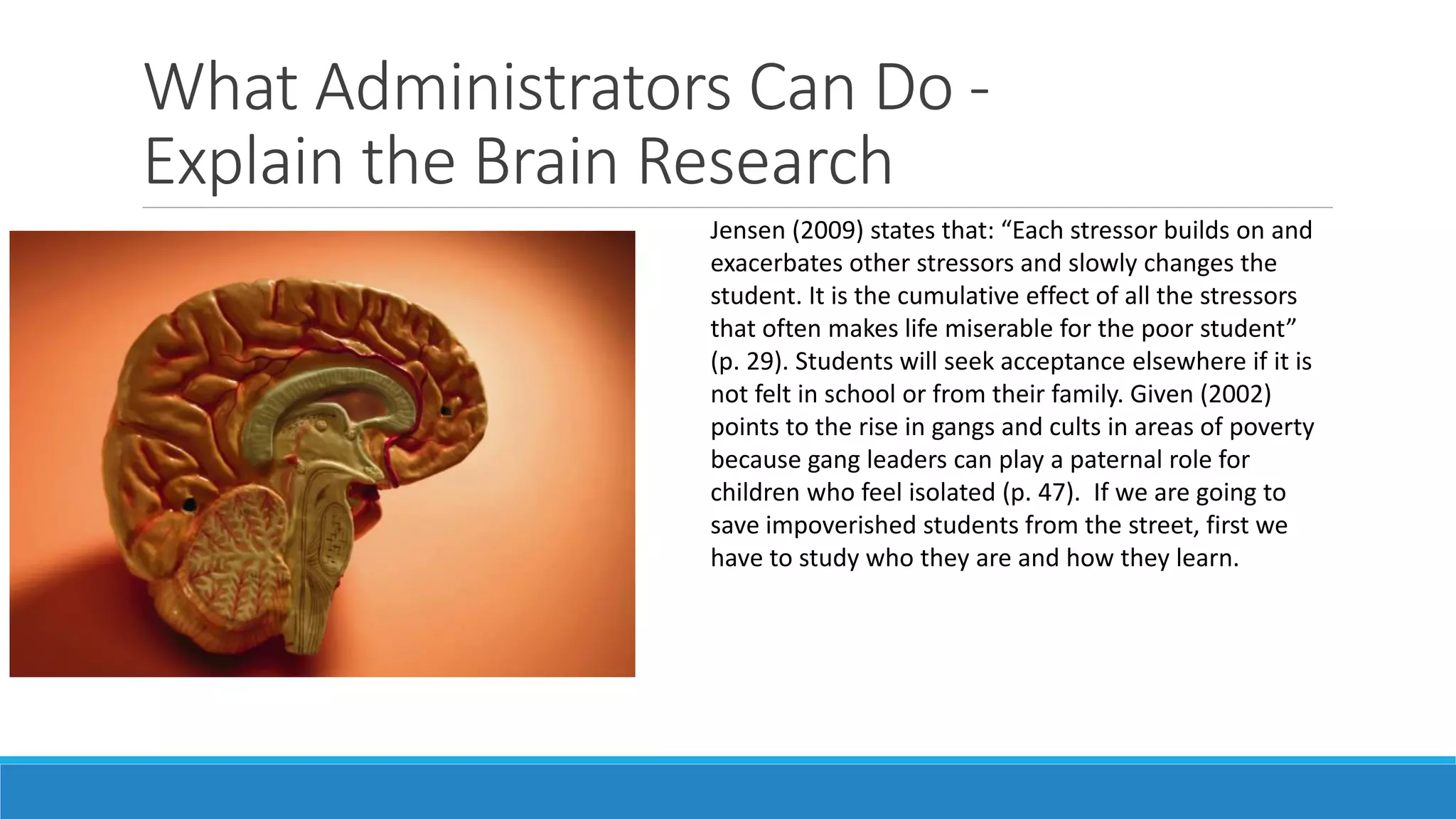 What Administrators Can Do - Explain the Brain Research

Jensen (2009) states that: “Each stressor builds on and exacerbates other stressors and slowly changes the student. It is the cumulative effect of all the stressors that often makes life miserable for the poor student” (p. 29). Students will seek acceptance elsewhere if it is not felt in school or from their family. Given (2002) points to the rise in gangs and cults in areas of poverty because gang leaders can play a paternal role for children who feel isolated (p. 47). If we are going to save impoverished students from the street, first we have to study who they are and how they learn.